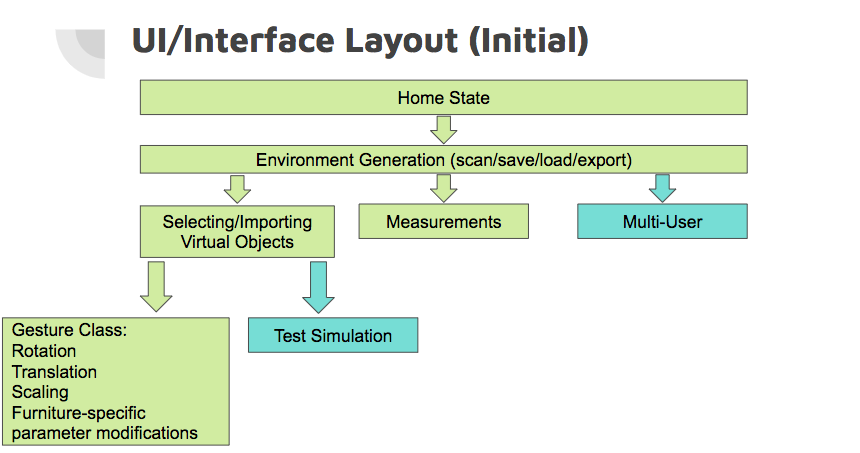 UI/Interface Layout (Initial)

Home State

Environment Generation (scan/save/load/export)

Selecting/Importing Virtual Objects

Measurements

Multi-User

Gesture Class:
Rotation
Translation
Scaling
Furniture-specific parameter modifications

Test Simulation